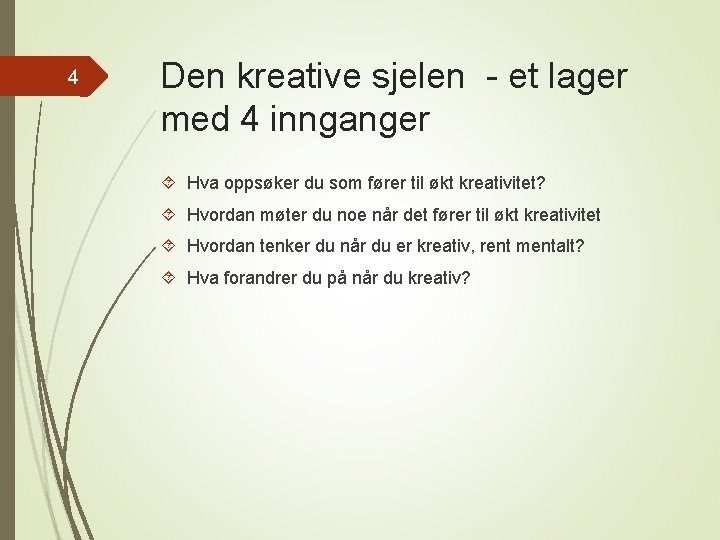 4

Den kreative sjelen - et lager med 4 innganger

Hva oppsøker du som fører til økt kreativitet?

Hvordan møter du noe når det fører til økt kreativitet

Hvordan tenker du når du er kreativ, rent mentalt?

Hva forandrer du på når du kreativ?